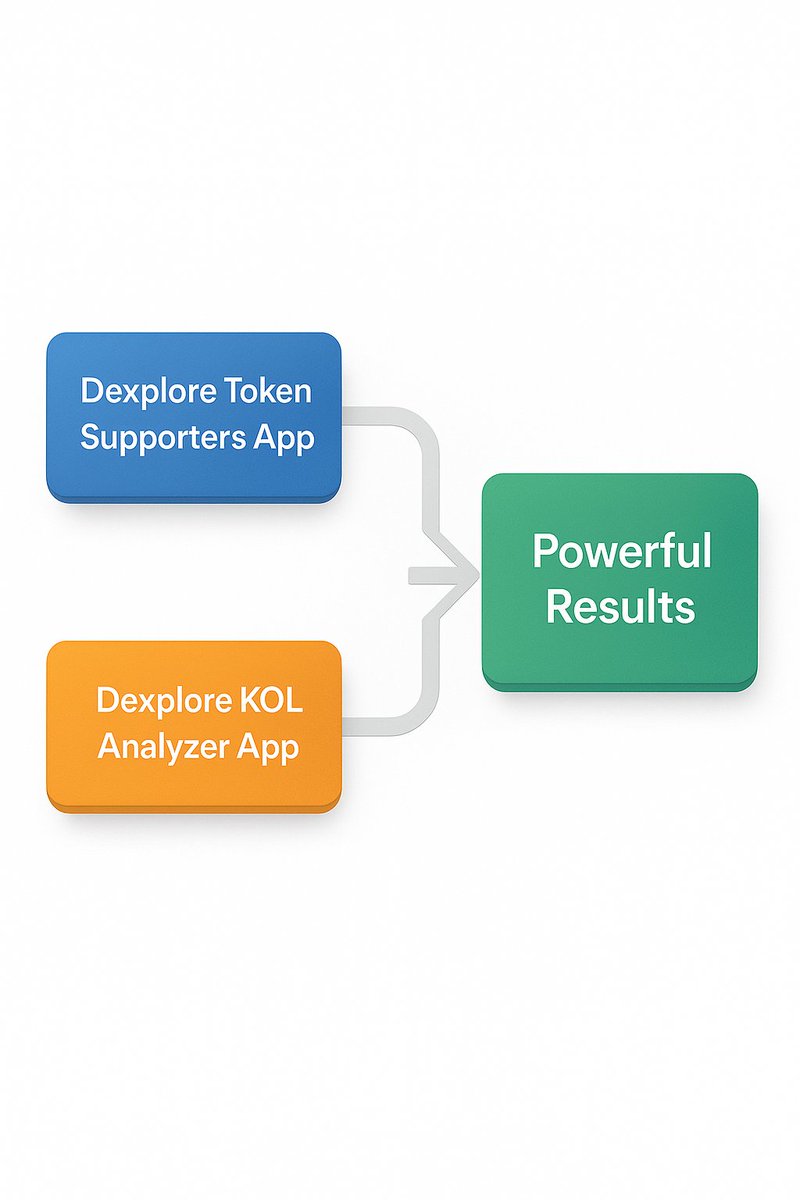 Dexplore Token Supporters App

Dexplore KOL Analyzer App

Powerful Results